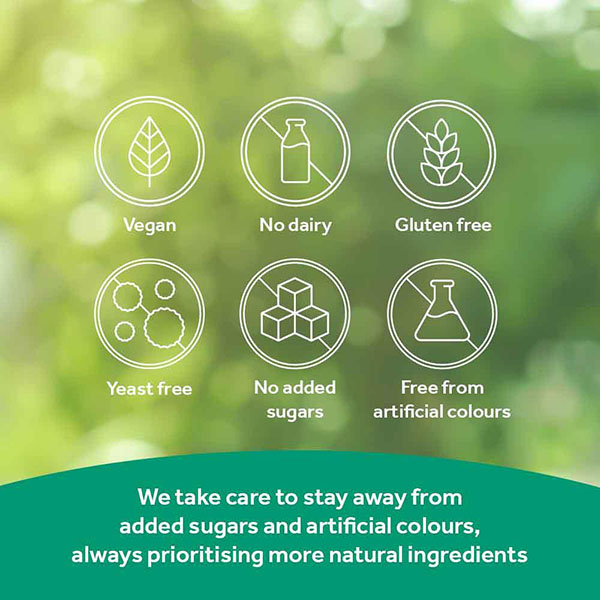 Vegan

No dairy

Gluten free

Yeast free

No added sugars

Free from artificial colours

We take care to stay away from added sugars and artificial colours, always prioritising more natural ingredients